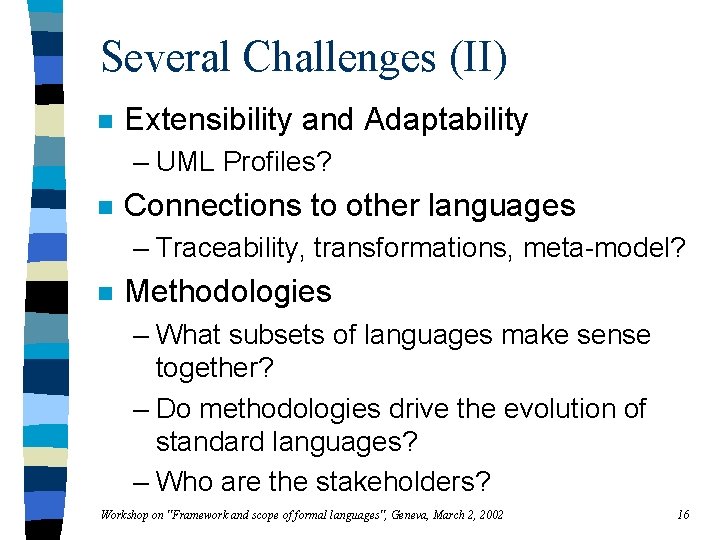 Several Challenges (II)

■ Extensibility and Adaptability
– UML Profiles?

■ Connections to other languages
– Traceability, transformations, meta-model?

■ Methodologies
– What subsets of languages make sense together?
– Do methodologies drive the evolution of standard languages?
– Who are the stakeholders?

Workshop on "Framework and scope of formal languages", Geneva, March 2, 2002

16